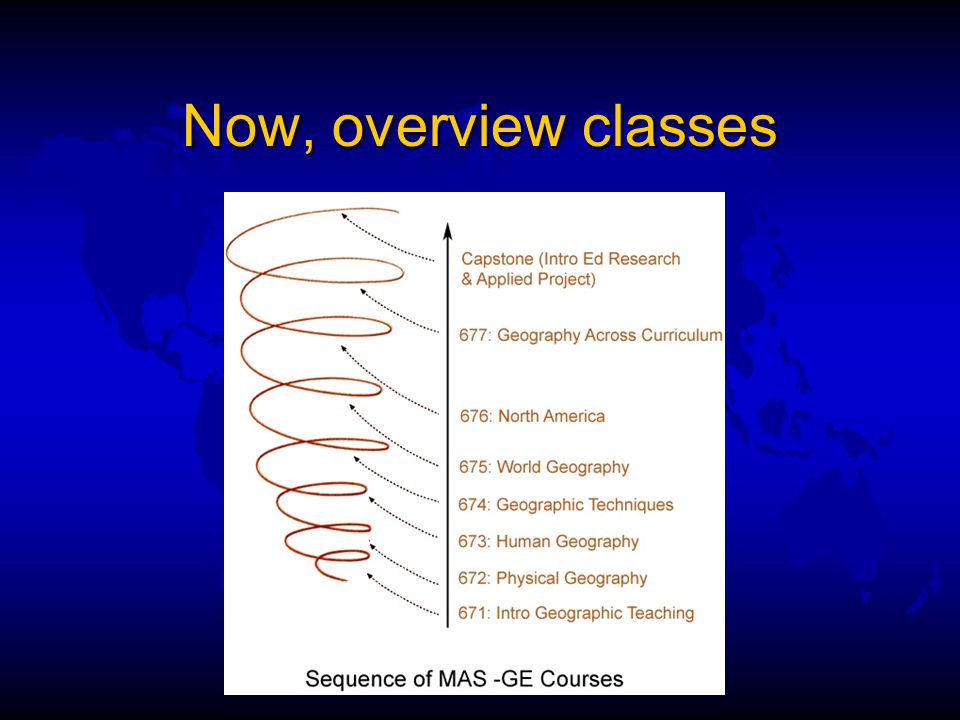 Now, overview classes

Capstone (Intro Ed Research & Applied Project)

677: Geography Across Curriculum

676: North America

675: World Geography

674: Geographic Techniques

673: Human Geography

672: Physical Geography

671: Intro Geographic Teaching

Sequence of MAS -GE Courses